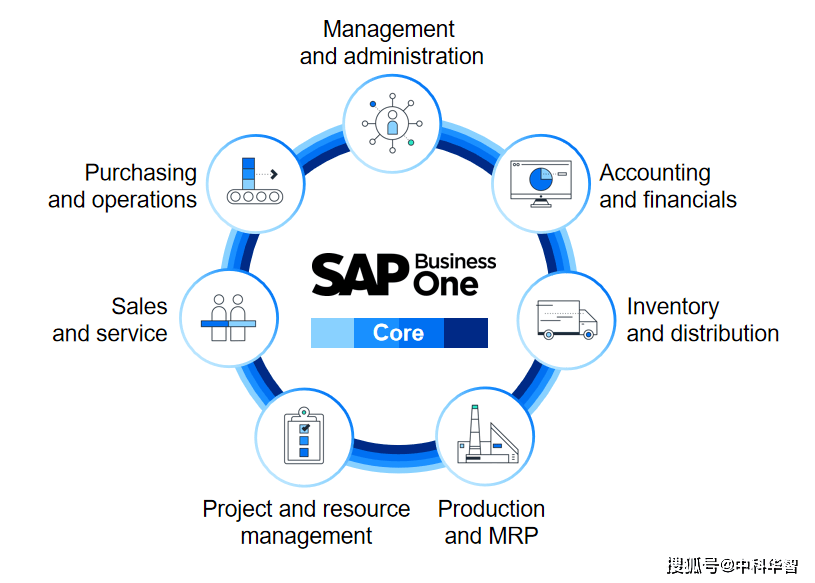 Management and administration

Purchasing and operations

Accounting and financials

SAP Business One

Core

Sales and service

Inventory and distribution

Project and resource management

Production and MRP

搜狐号@中科华智